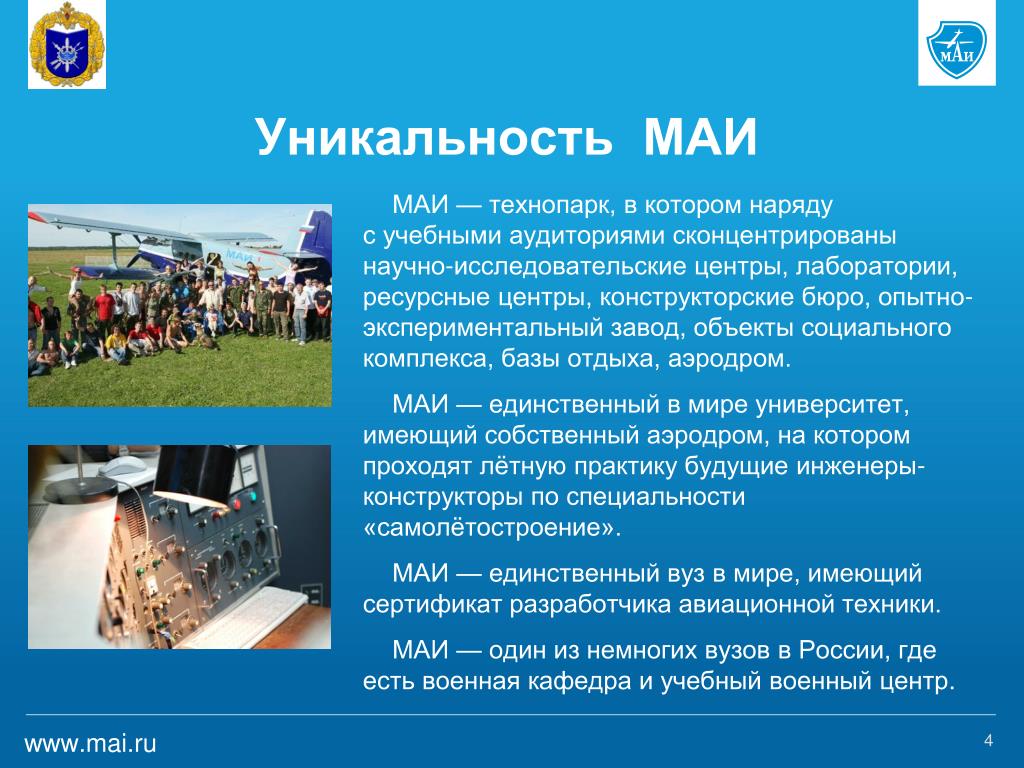 МАИ

Уникальность МАИ

МАИ — технопарк, в котором наряду с учебными аудиториями сконцентрированы научно-исследовательские центры, лаборатории, ресурсные центры, конструкторские бюро, опытно-экспериментальный завод, объекты социального комплекса, базы отдыха, аэродром.

МАИ — единственный в мире университет, имеющий собственный аэродром, на котором проходят лётную практику будущие инженеры-конструкторы по специальности «самолётостроение».

МАИ — единственный вуз в мире, имеющий сертификат разработчика авиационной техники.

МАИ — один из немногих вузов в России, где есть военная кафедра и учебный военный центр.

www.mai.ru

4